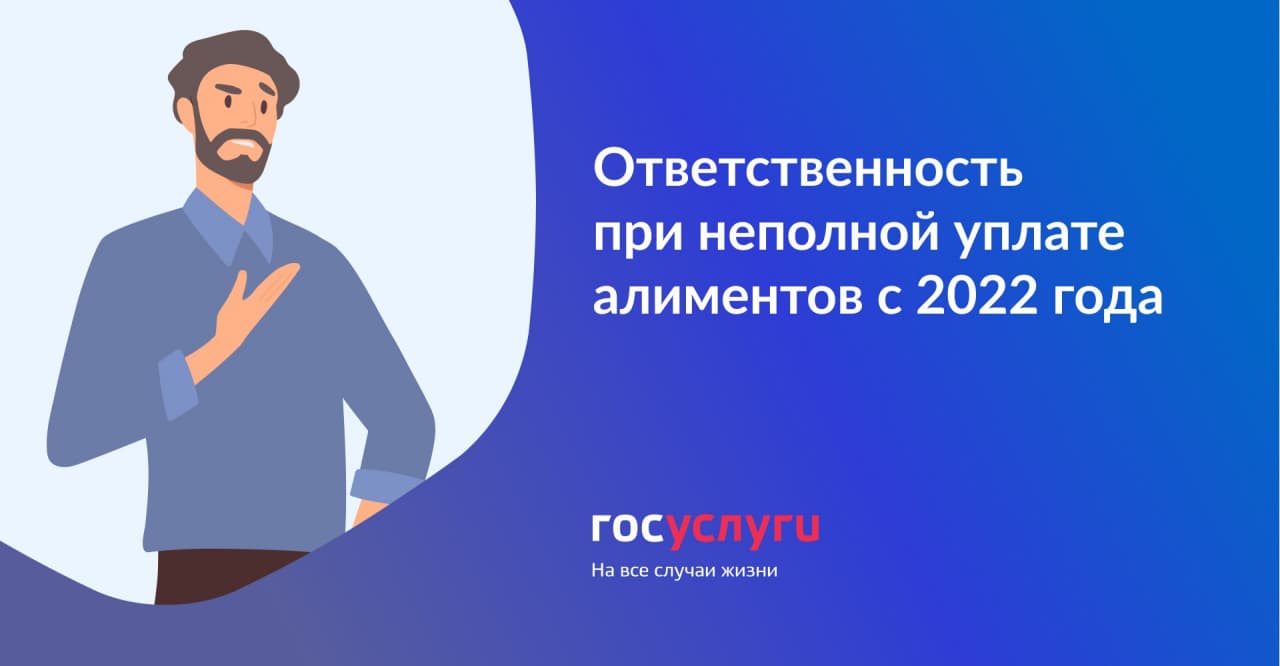 Ответственность при неполной уплате алиментов с 2022 года

госуслуги
На все случаи жизни